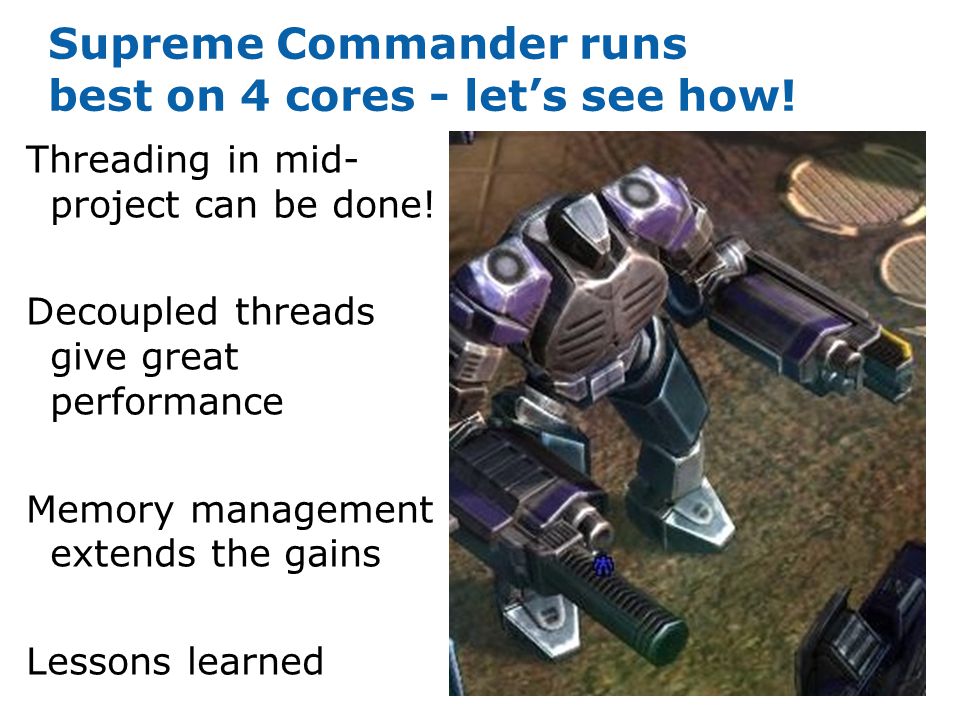 Supreme Commander runs best on 4 cores - let's see how!

Threading in mid-project can be done!

Decoupled threads give great performance

Memory management extends the gains

Lessons learned